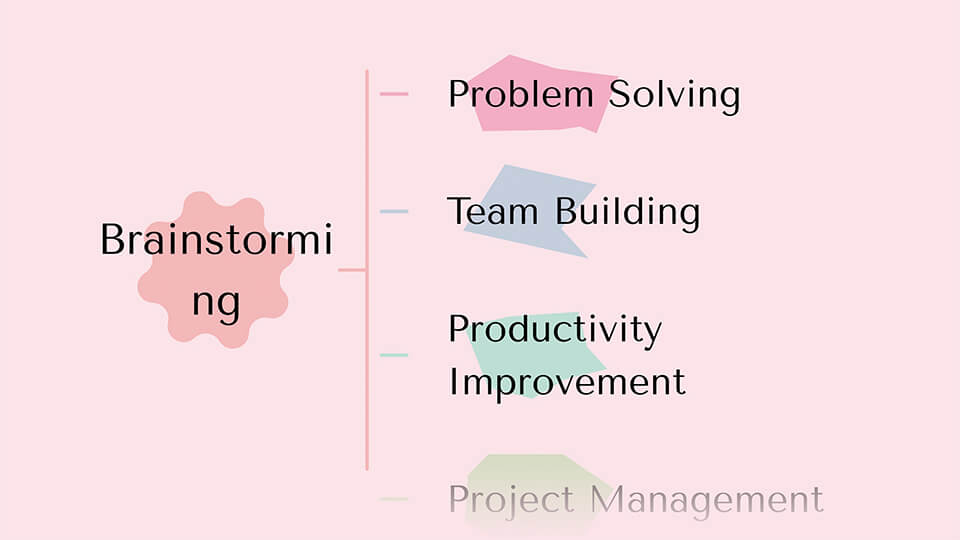 Brainstorming

Problem Solving

Team Building

Productivity Improvement

Project Management